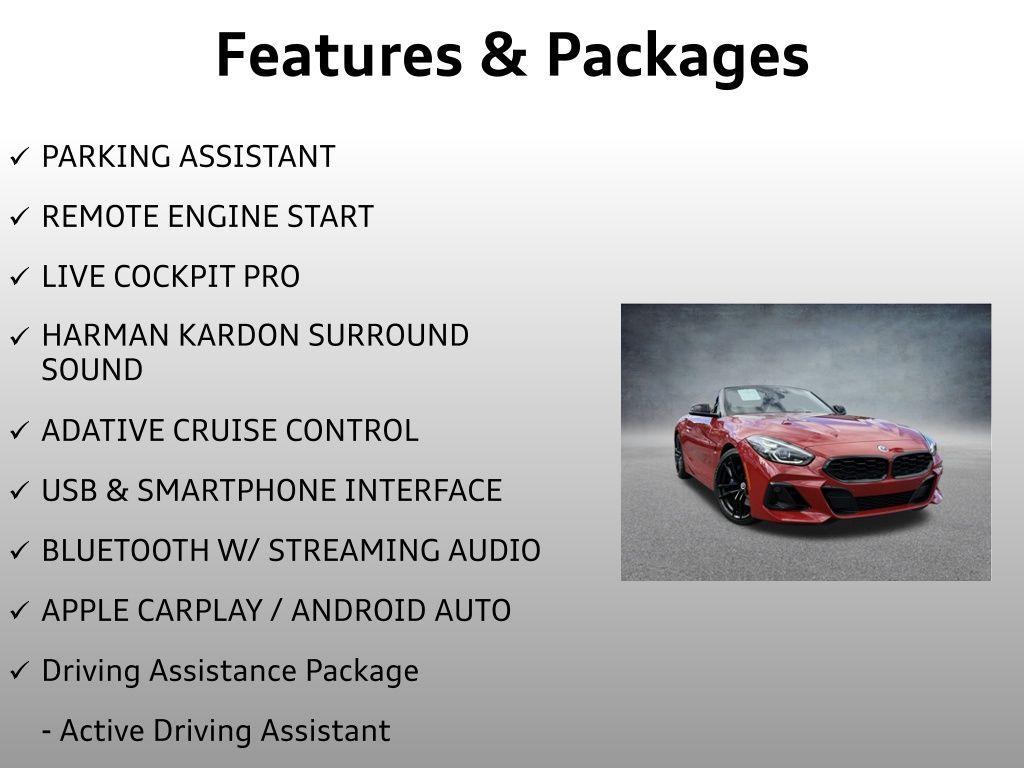 Features & Packages

✓ PARKING ASSISTANT

✓ REMOTE ENGINE START

✓ LIVE COCKPIT PRO

✓ HARMAN KARDON SURROUND SOUND

✓ ADATIVE CRUISE CONTROL

✓ USB & SMARTPHONE INTERFACE

✓ BLUETOOTH W/ STREAMING AUDIO

✓ APPLE CARPLAY / ANDROID AUTO

✓ Driving Assistance Package

- Active Driving Assistant